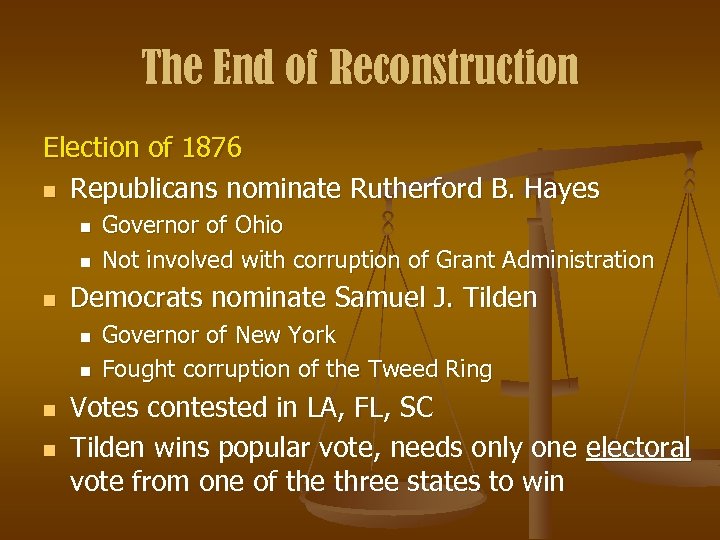 The End of Reconstruction

Election of 1876

- Republicans nominate Rutherford B. Hayes
  - Governor of Ohio
  - Not involved with corruption of Grant Administration
- Democrats nominate Samuel J. Tilden
  - Governor of New York
  - Fought corruption of the Tweed Ring
- Votes contested in LA, FL, SC
- Tilden wins popular vote, needs only one electoral vote from one of the three states to win